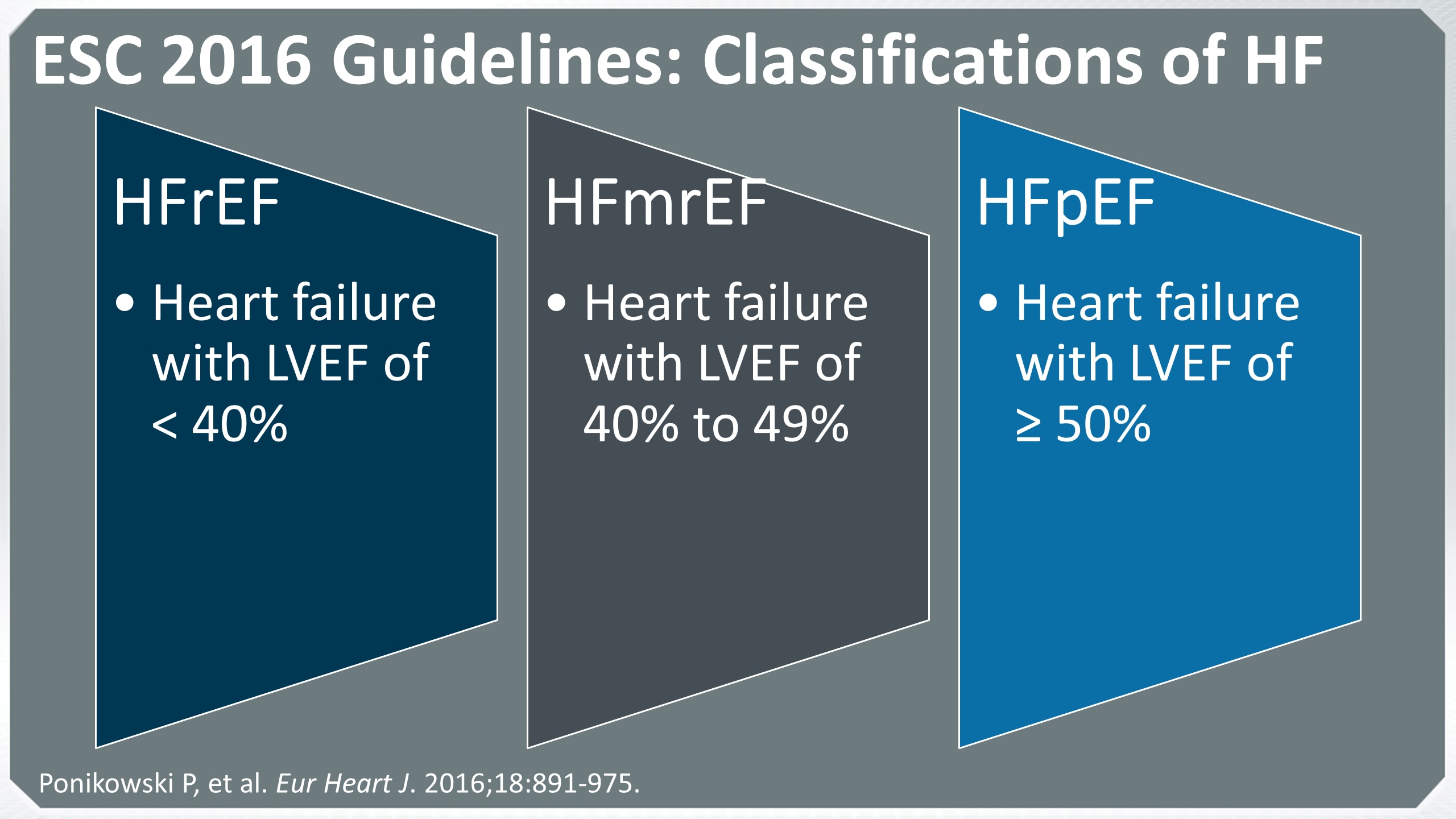 ESC 2016 Guidelines: Classifications of HF

HFrEF

• Heart failure with LVEF of < 40%

HFmrEF

• Heart failure with LVEF of 40% to 49%

HFpEF

• Heart failure with LVEF of ≥ 50%

Ponikowski P, et al. Eur Heart J. 2016;18:891-975.